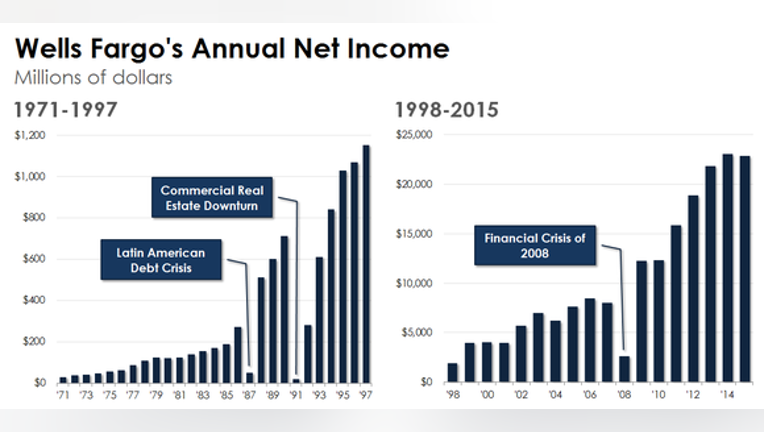 Wells Fargo's Annual Net Income
Millions of dollars

1971-1997

$1,200
$1,000
$800
$600
$400
$200
$0

Commercial Real Estate Downturn

Latin American Debt Crisis

'71 '73 '75 '77 '79 '81 '83 '85 '87 '89 '91 '93 '95 '97

1998-2015

$25,000
$20,000
$15,000
$10,000
$5,000
$0

Financial Crisis of 2008

'98 '00 '02 '04 '06 '08 '10 '12 '14